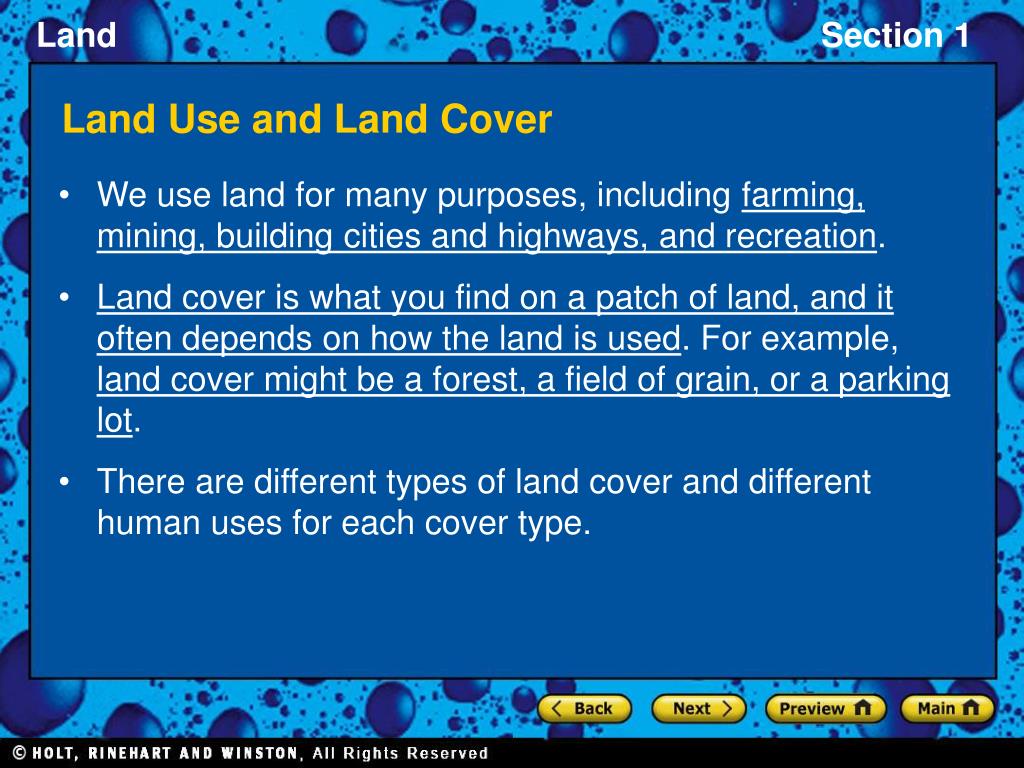 Land

Section 1

Land Use and Land Cover

• We use land for many purposes, including farming, mining, building cities and highways, and recreation.

• Land cover is what you find on a patch of land, and it often depends on how the land is used. For example, land cover might be a forest, a field of grain, or a parking lot.

• There are different types of land cover and different human uses for each cover type.

Back

Next

Preview

Main

© HOLT, RINEHART AND WINSTON, All Rights Reserved